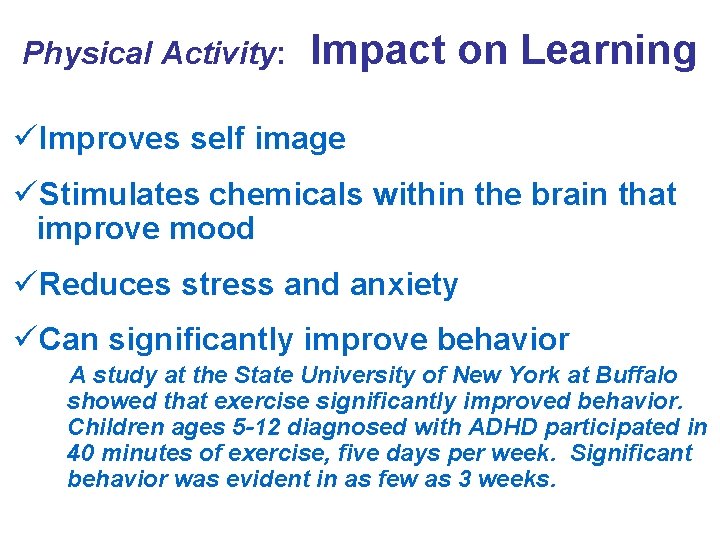 Physical Activity: Impact on Learning

✓Improves self image

✓Stimulates chemicals within the brain that improve mood

✓Reduces stress and anxiety

✓Can significantly improve behavior

A study at the State University of New York at Buffalo showed that exercise significantly improved behavior. Children ages 5-12 diagnosed with ADHD participated in 40 minutes of exercise, five days per week. Significant behavior was evident in as few as 3 weeks.